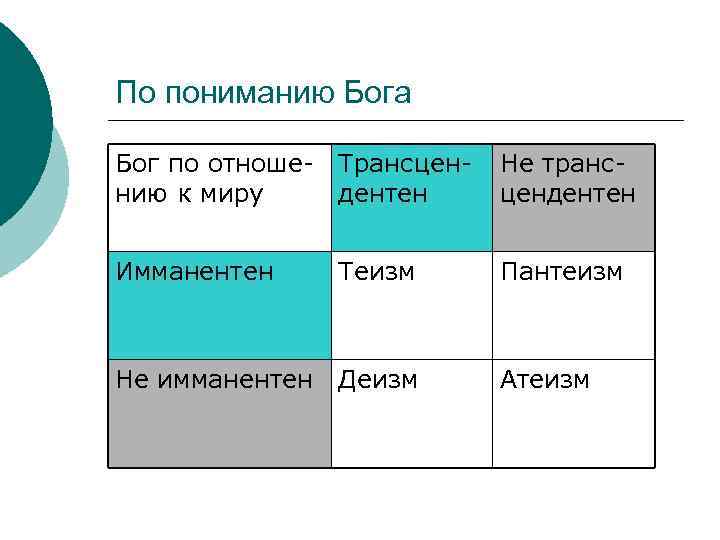 По пониманию Бога

| Бог по отношению к миру | Трансцендентен | Не трансцендентен |
|---|---|---|
| Имманентен | Теизм | Пантеизм |
| Не имманентен | Деизм | Атеизм |